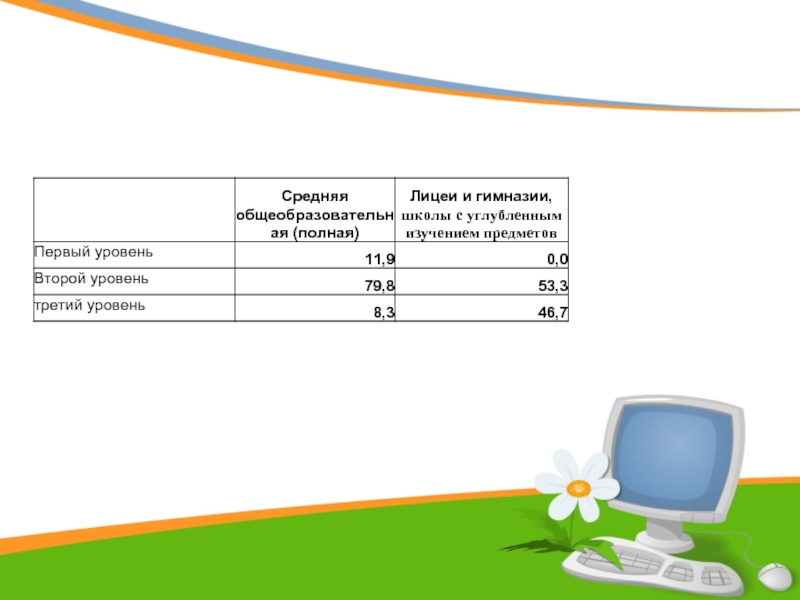 | | Средняя общеобразовательная (полная) | Лицеи и гимназии, школы с углубленным изучением предметов |
|---|---|---|
| Первый уровень | 11,9 | 0,0 |
| Второй уровень | 79,8 | 53,3 |
| третий уровень | 8,3 | 46,7 |